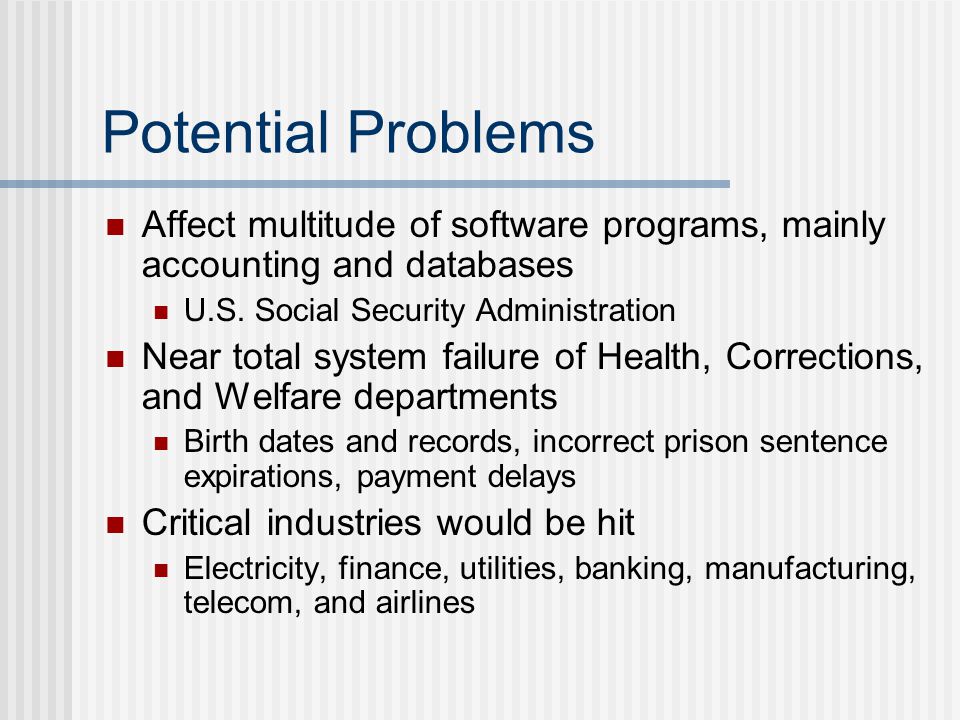 Potential Problems

- Affect multitude of software programs, mainly accounting and databases
  - U.S. Social Security Administration
- Near total system failure of Health, Corrections, and Welfare departments
  - Birth dates and records, incorrect prison sentence expirations, payment delays
- Critical industries would be hit
  - Electricity, finance, utilities, banking, manufacturing, telecom, and airlines